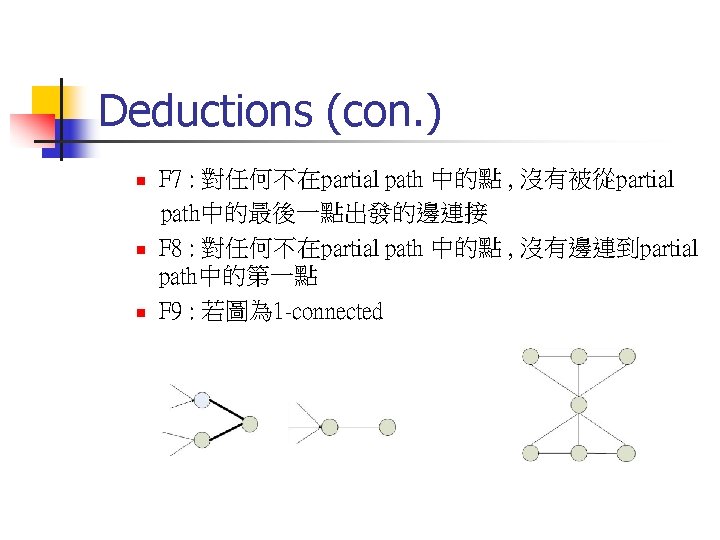 Deductions (con.)

F7 : 對任何不在partial path 中的點 , 沒有被從partial path中的最後一點出發的邊連接

F8 : 對任何不在partial path 中的點 , 沒有邊連到partial path中的第一點

F9 : 若圖為1-connected